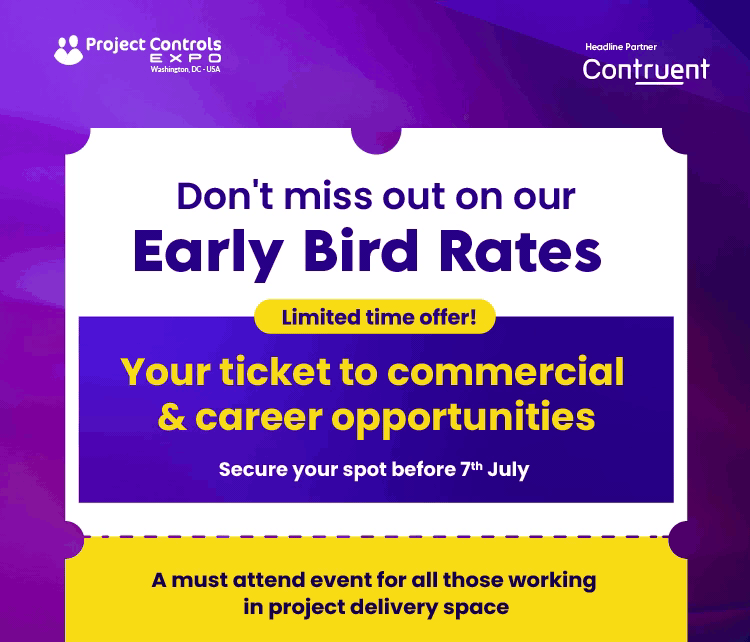 Project Controls
EXPO
Washington, DC - USA

Headline Partner
Contruent

Don't miss out on our
Early Bird Rates

Limited time offer!

Your ticket to commercial & career opportunities

Secure your spot before 7th July

A must attend event for all those working in project delivery space